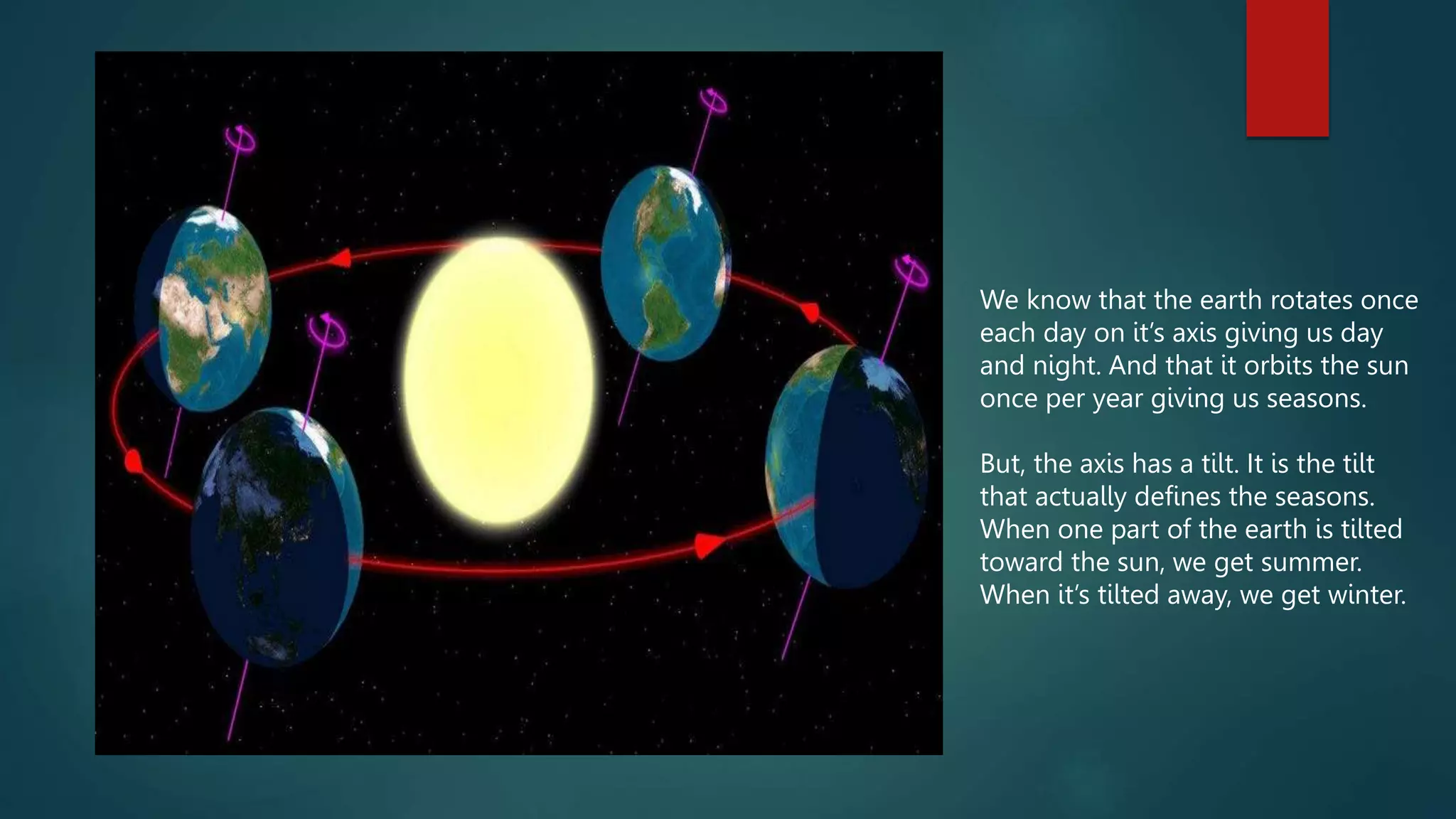 We know that the earth rotates once each day on it's axis giving us day and night. And that it orbits the sun once per year giving us seasons.

But, the axis has a tilt. It is the tilt that actually defines the seasons. When one part of the earth is tilted toward the sun, we get summer. When it's tilted away, we get winter.